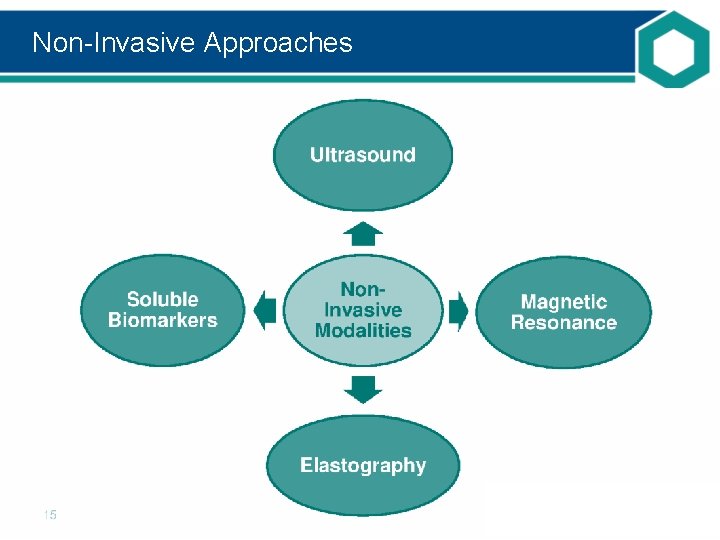 Non-Invasive Approaches

Ultrasound

Soluble Biomarkers

Non-Invasive Modalities

Magnetic Resonance

Elastography

15